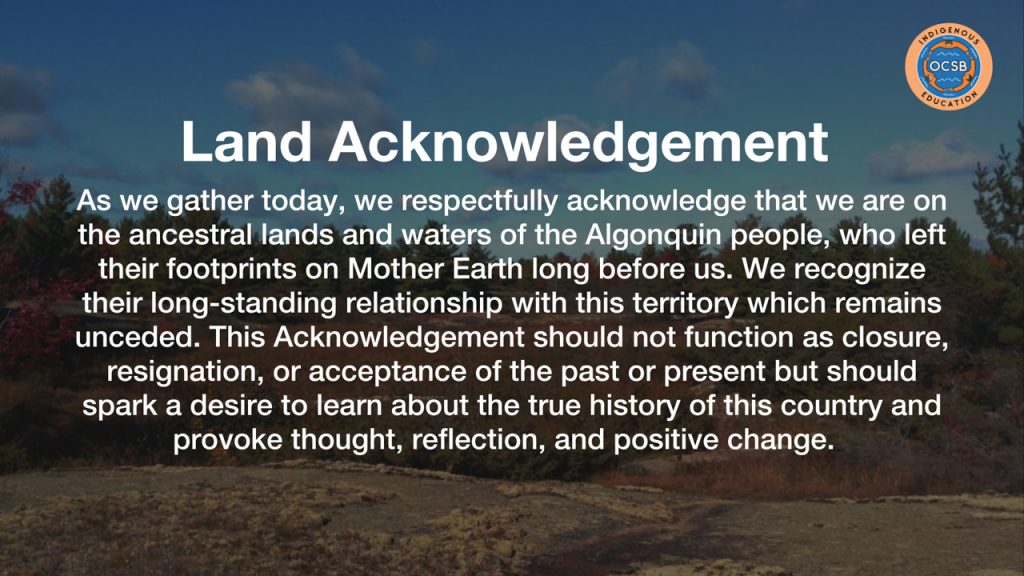 INDIGENOUS
OCSB
EDUCATION

Land Acknowledgement

As we gather today, we respectfully acknowledge that we are on the ancestral lands and waters of the Algonquin people, who left their footprints on Mother Earth long before us. We recognize their long-standing relationship with this territory which remains unceded. This Acknowledgement should not function as closure, resignation, or acceptance of the past or present but should spark a desire to learn about the true history of this country and provoke thought, reflection, and positive change.